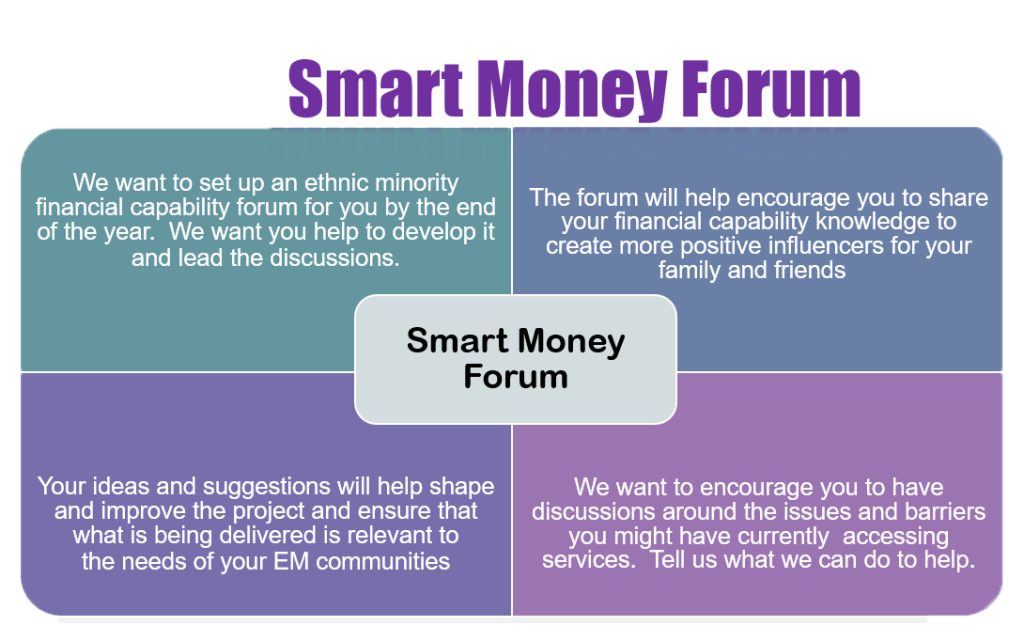 Smart Money Forum

We want to set up an ethnic minority financial capability forum for you by the end of the year. We want you help to develop it and lead the discussions.

The forum will help encourage you to share your financial capability knowledge to create more positive influencers for your family and friends

Smart Money Forum

Your ideas and suggestions will help shape and improve the project and ensure that what is being delivered is relevant to the needs of your EM communities

We want to encourage you to have discussions around the issues and barriers you might have currently accessing services. Tell us what we can do to help.